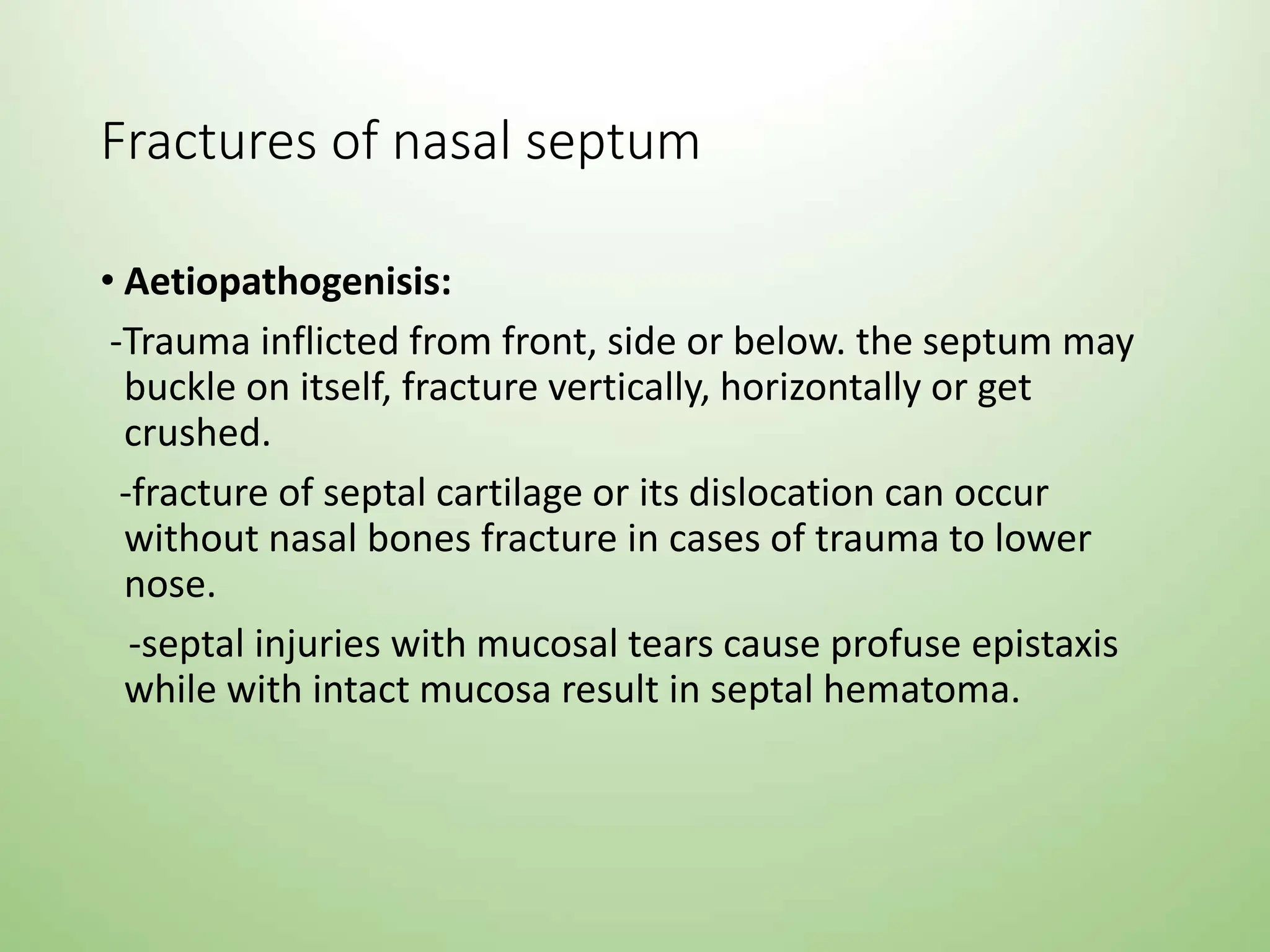 Fractures of nasal septum

• **Aetiopathogenisis:**

-Trauma inflicted from front, side or below. the septum may buckle on itself, fracture vertically, horizontally or get crushed.

-fracture of septal cartilage or its dislocation can occur without nasal bones fracture in cases of trauma to lower nose.

-septal injuries with mucosal tears cause profuse epistaxis while with intact mucosa result in septal hematoma.